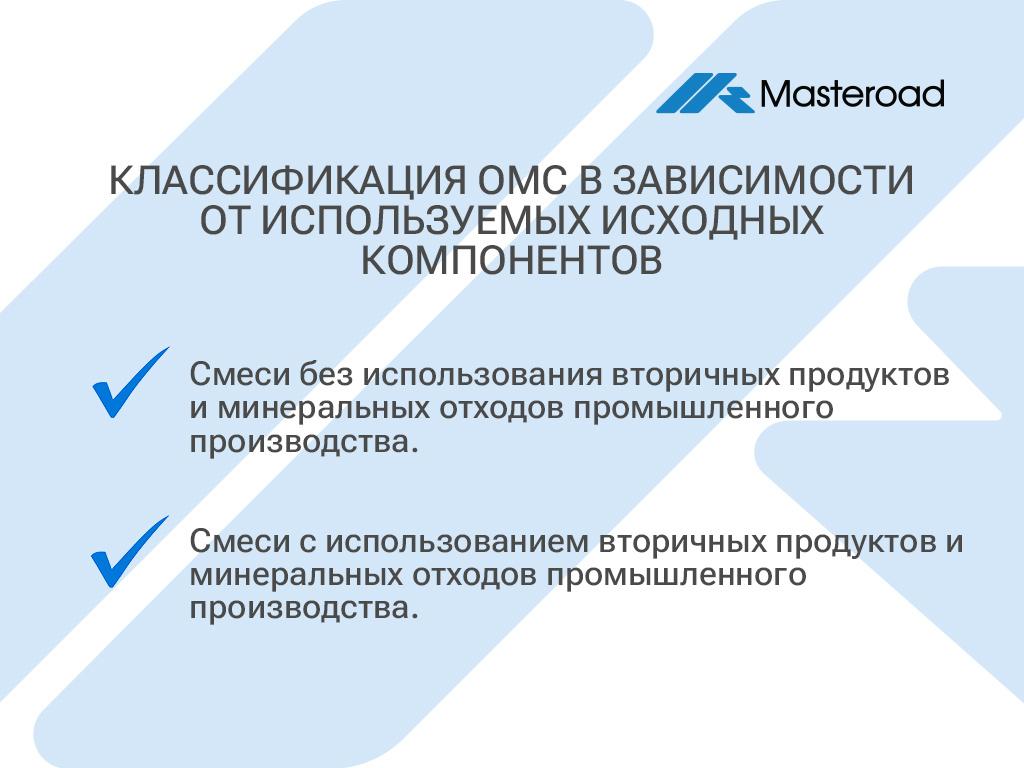 Masteroad

КЛАССИФИКАЦИЯ ОМС В ЗАВИСИМОСТИ ОТ ИСПОЛЬЗУЕМЫХ ИСХОДНЫХ КОМПОНЕНТОВ

Смеси без использования вторичных продуктов и минеральных отходов промышленного производства.

Смеси с использованием вторичных продуктов и минеральных отходов промышленного производства.